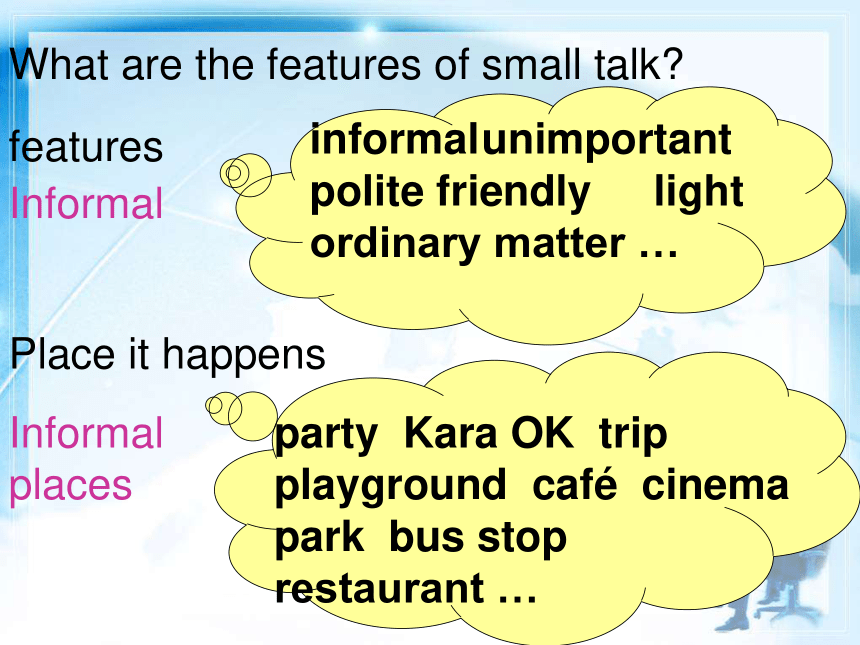 What are the features of small talk?

features

Informal

informalunimportant polite friendly light ordinary matter …

Place it happens

Informal places

party Kara OK trip playground café cinema park bus stop restaurant …